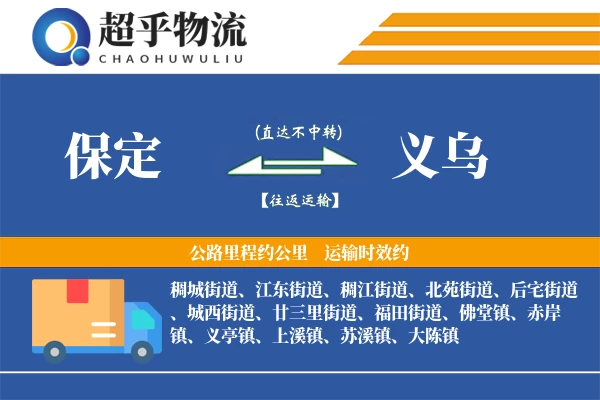 超乎物流
CHAOHUWULIU

保定

(直达不中转)

【往返运输】

义乌

公路里程约公里 运输时效约

稠城街道、江东街道、稠江街道、北苑街道、后宅街道、城西街道、廿三里街道、福田街道、佛堂镇、赤岸镇、义亭镇、上溪镇、苏溪镇、大陈镇